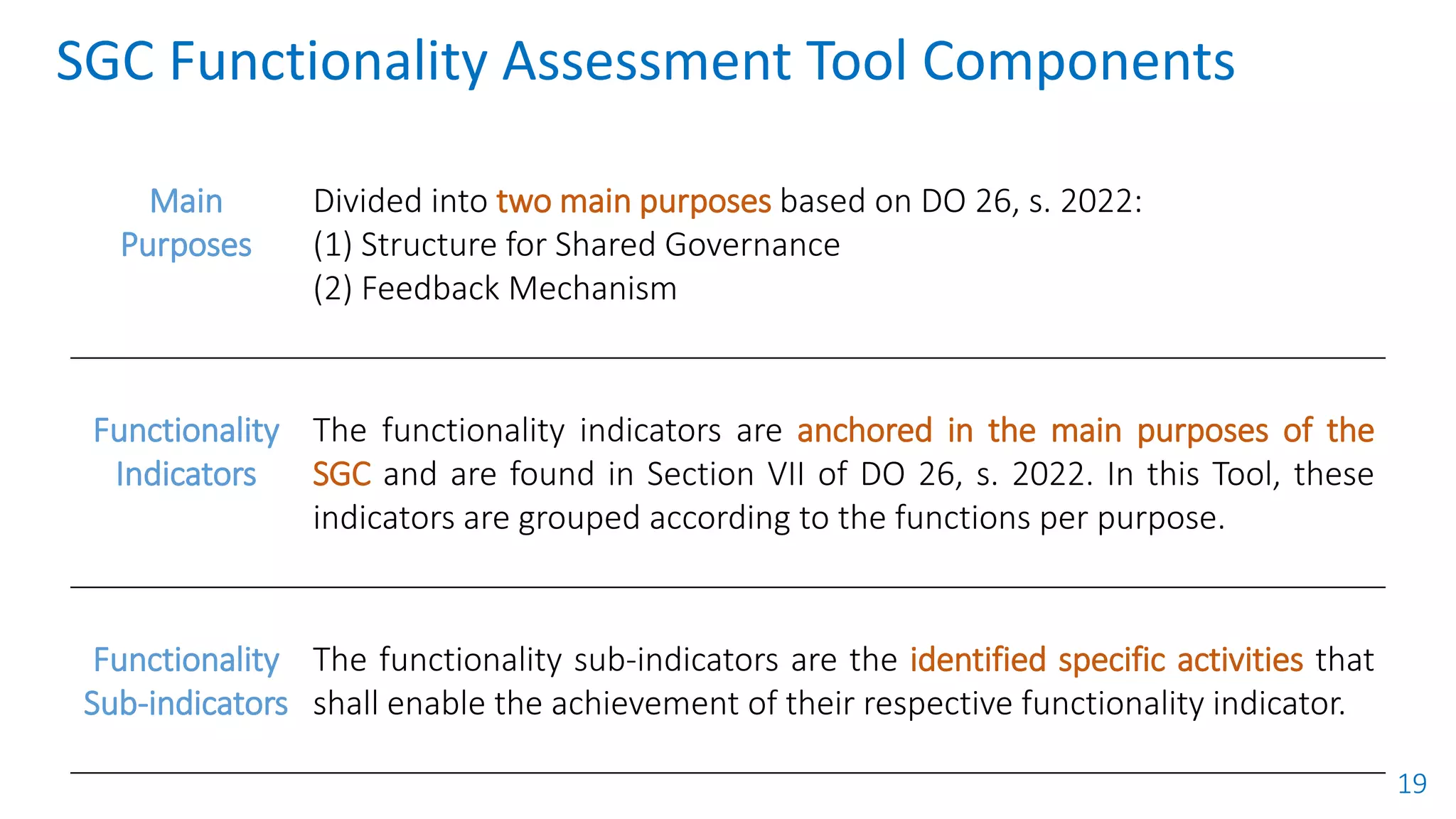 SGC Functionality Assessment Tool Components

Main Purposes

Divided into two main purposes based on DO 26, s. 2022:
(1) Structure for Shared Governance
(2) Feedback Mechanism

Functionality Indicators

The functionality indicators are anchored in the main purposes of the SGC and are found in Section VII of DO 26, s. 2022. In this Tool, these indicators are grouped according to the functions per purpose.

Functionality Sub-indicators

The functionality sub-indicators are the identified specific activities that shall enable the achievement of their respective functionality indicator.

19